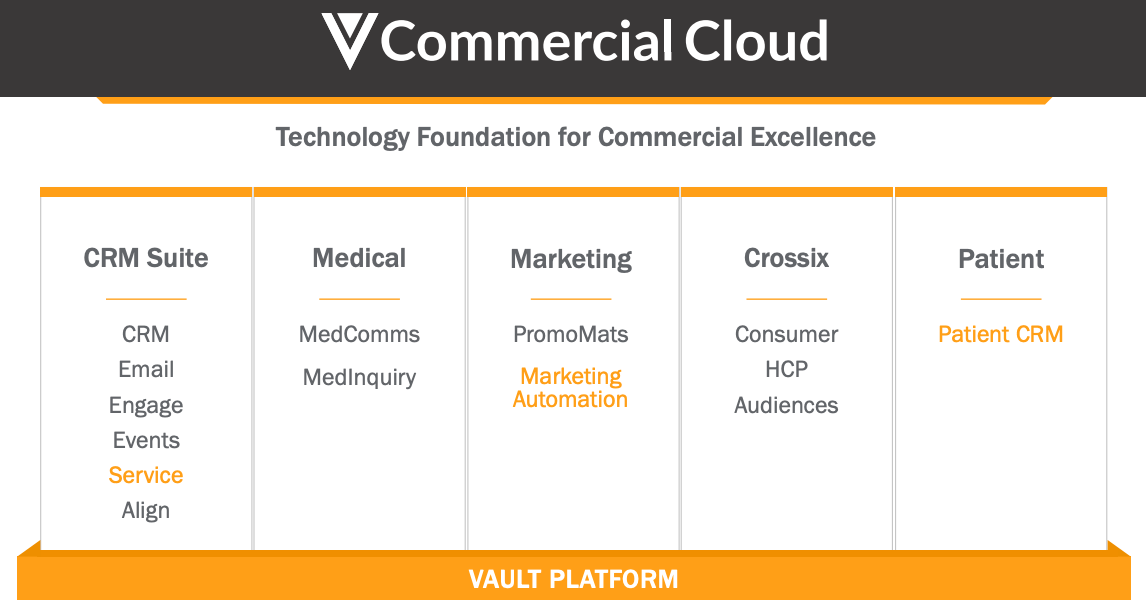 Commercial Cloud

Technology Foundation for Commercial Excellence

CRM Suite
CRM
Email
Engage
Events
Service
Align

Medical
MedComms
MedInquiry

Marketing
PromoMats
Marketing Automation

Crossix
Consumer
HCP
Audiences

Patient
Patient CRM

VAULT PLATFORM